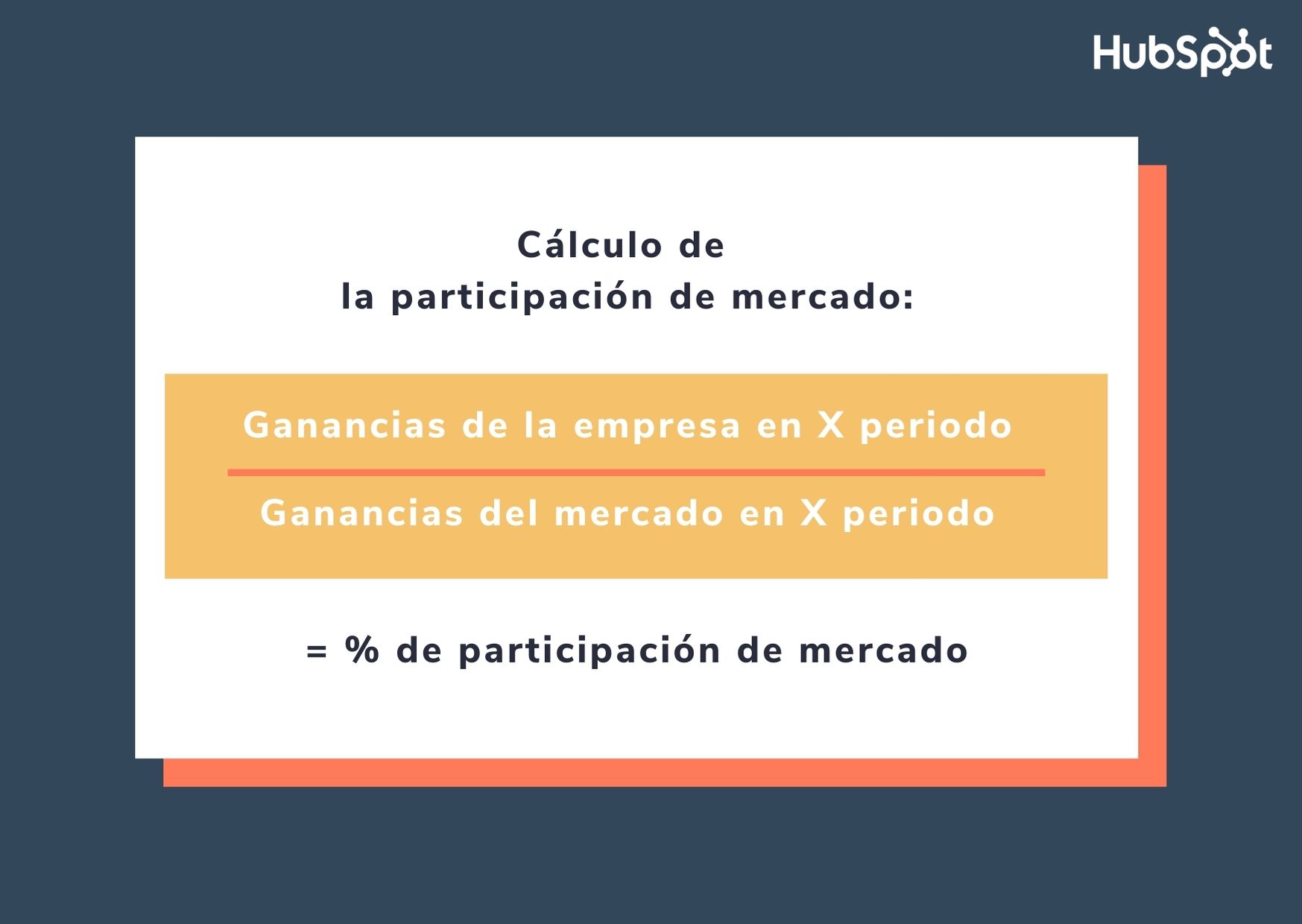 HubSpot

Cálculo de
la participación de mercado:

$\frac{\text{Ganancias de la empresa en X periodo}}{\text{Ganancias del mercado en X periodo}}$

= % de participación de mercado